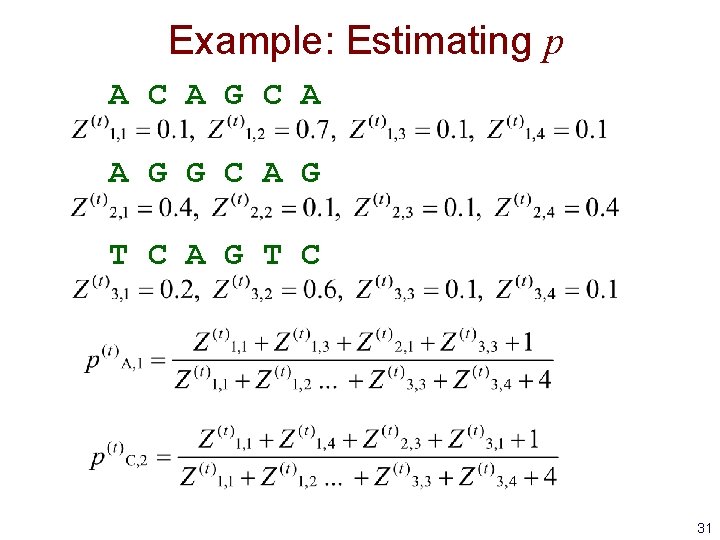 Example: Estimating $p$

A C A G C A

$Z^{(t)}{}_{1,1} = 0.1,\ Z^{(t)}{}_{1,2} = 0.7,\ Z^{(t)}{}_{1,3} = 0.1,\ Z^{(t)}{}_{1,4} = 0.1$

A G G C A G

$Z^{(t)}{}_{2,1} = 0.4,\ Z^{(t)}{}_{2,2} = 0.1,\ Z^{(t)}{}_{2,3} = 0.1,\ Z^{(t)}{}_{2,4} = 0.4$

T C A G T C

$Z^{(t)}{}_{3,1} = 0.2,\ Z^{(t)}{}_{3,2} = 0.6,\ Z^{(t)}{}_{3,3} = 0.1,\ Z^{(t)}{}_{3,4} = 0.1$

$p^{(t)}{}_{A,1} = \frac{Z^{(t)}{}_{1,1} + Z^{(t)}{}_{1,3} + Z^{(t)}{}_{2,1} + Z^{(t)}{}_{3,3} + 1}{Z^{(t)}{}_{1,1} + Z^{(t)}{}_{1,2} \ldots + Z^{(t)}{}_{3,3} + Z^{(t)}{}_{3,4} + 4}$

$p^{(t)}{}_{C,2} = \frac{Z^{(t)}{}_{1,1} + Z^{(t)}{}_{1,4} + Z^{(t)}{}_{2,3} + Z^{(t)}{}_{3,1} + 1}{Z^{(t)}{}_{1,1} + Z^{(t)}{}_{1,2} \ldots + Z^{(t)}{}_{3,3} + Z^{(t)}{}_{3,4} + 4}$

31